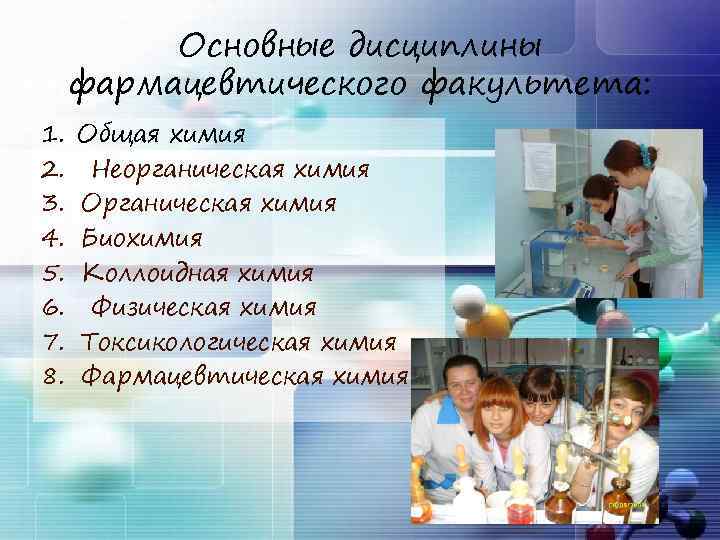 Основные дисциплины фармацевтического факультета:

1. Общая химия
2. Неорганическая химия
3. Органическая химия
4. Биохимия
5. Коллоидная химия
6. Физическая химия
7. Токсикологическая химия
8. Фармацевтическая химия